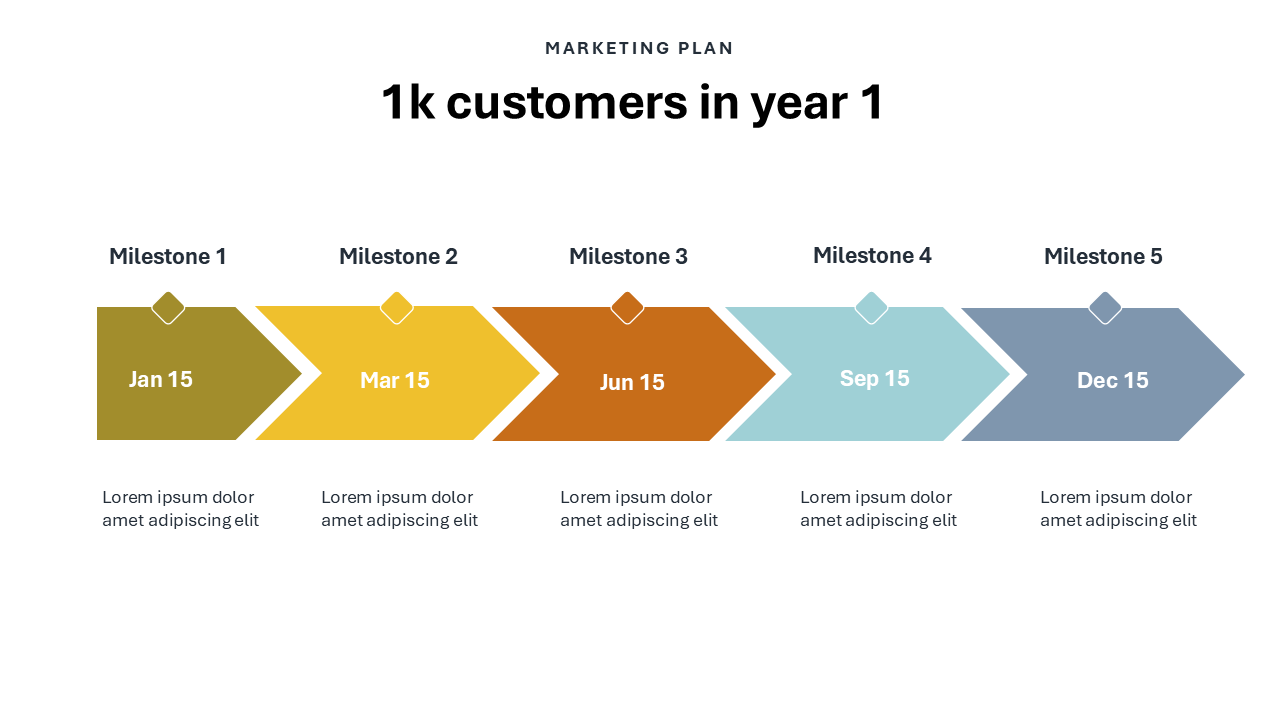 MARKETING PLAN

1k customers in year 1

Milestone 1

Jan 15

Lorem ipsum dolor amet adipiscing elit

Milestone 2

Mar 15

Lorem ipsum dolor amet adipiscing elit

Milestone 3

Jun 15

Lorem ipsum dolor amet adipiscing elit

Milestone 4

Sep 15

Lorem ipsum dolor amet adipiscing elit

Milestone 5

Dec 15

Lorem ipsum dolor amet adipiscing elit